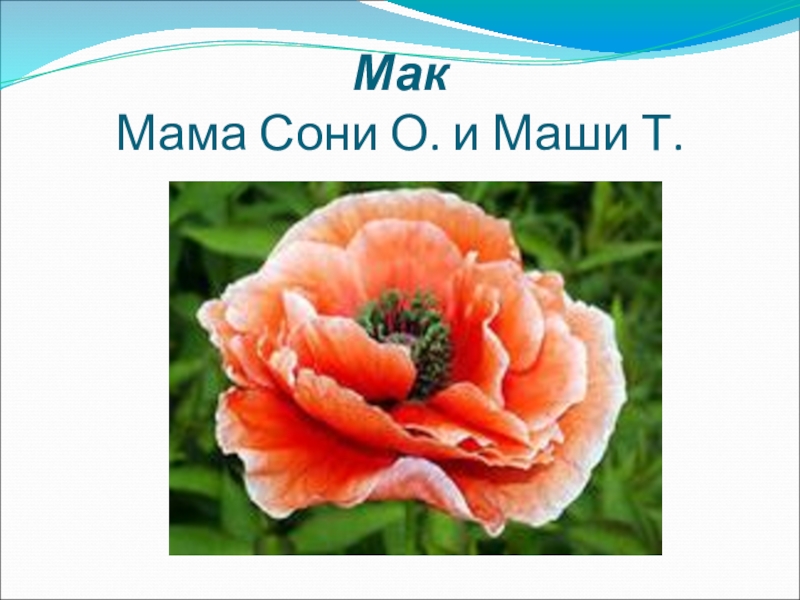 Мак
Мама Сони О. и Маши Т.